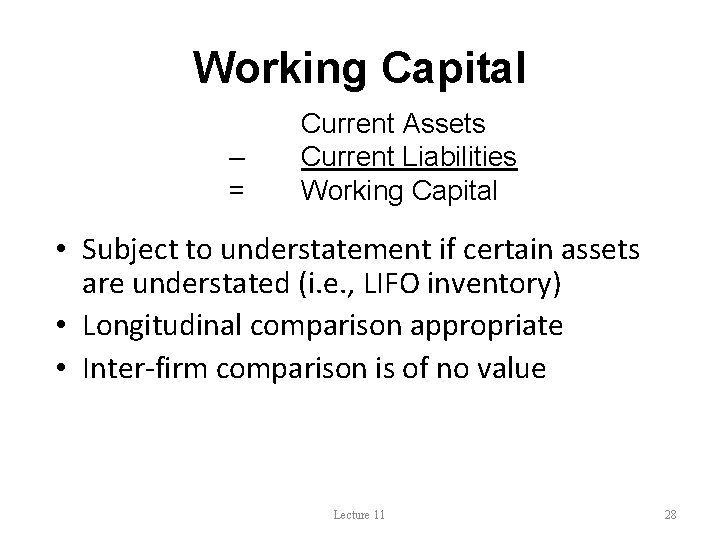 Working Capital

Current Assets
– Current Liabilities
= Working Capital

• Subject to understatement if certain assets are understated (i.e., LIFO inventory)
• Longitudinal comparison appropriate
• Inter-firm comparison is of no value

Lecture 11

28